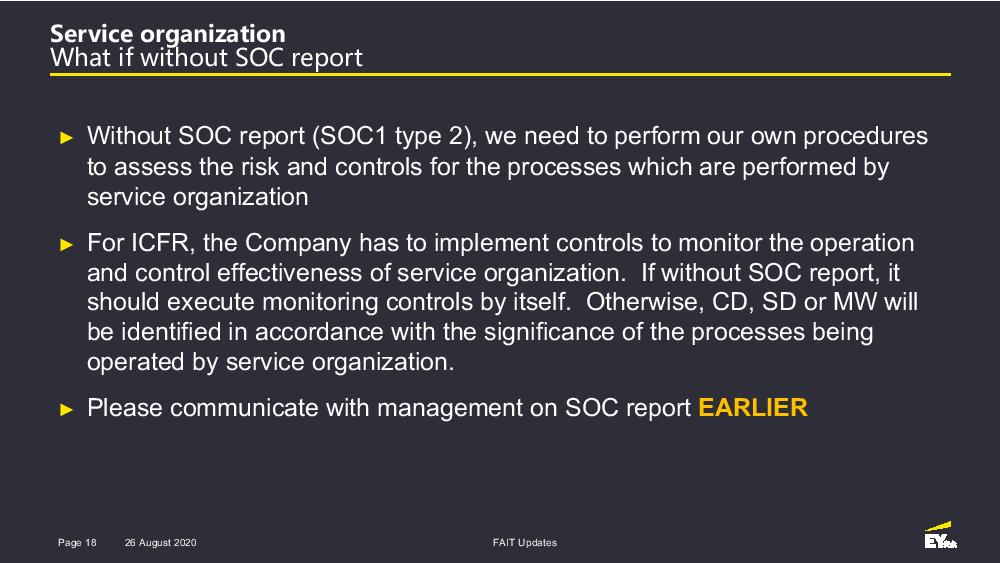 Service organization
What if without SOC report

► Without SOC report (SOC1 type 2), we need to perform our own procedures to assess the risk and controls for the processes which are performed by service organization

► For ICFR, the Company has to implement controls to monitor the operation and control effectiveness of service organization. If without SOC report, it should execute monitoring controls by itself. Otherwise, CD, SD or MW will be identified in accordance with the significance of the processes being operated by service organization.

► Please communicate with management on SOC report EARLIER

Page 18 26 August 2020 FAIT Updates

EY